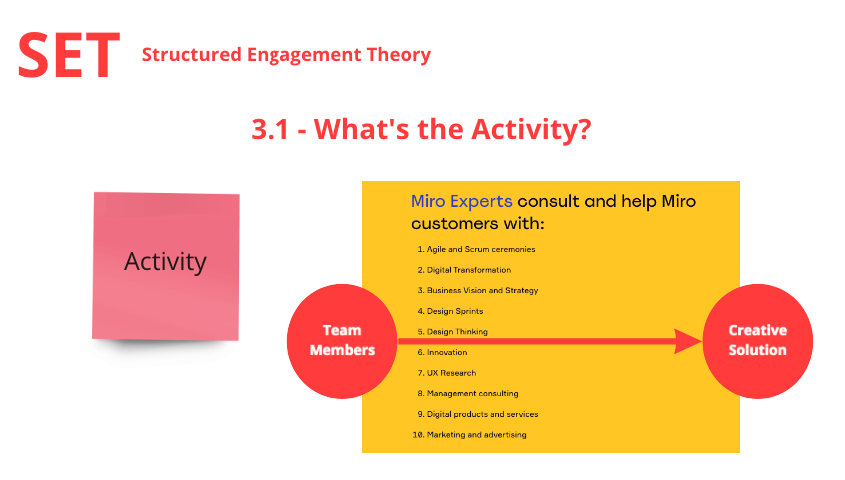 SET Structured Engagement Theory

3.1 - What's the Activity?

Activity

Miro Experts consult and help Miro customers with:

1. Agile and Scrum ceremonies
2. Digital Transformation
3. Business Vision and Strategy
4. Design Sprints
5. Design Thinking
6. Innovation
7. UX Research
8. Management consulting
9. Digital products and services
10. Marketing and advertising

Team Members

Creative Solution